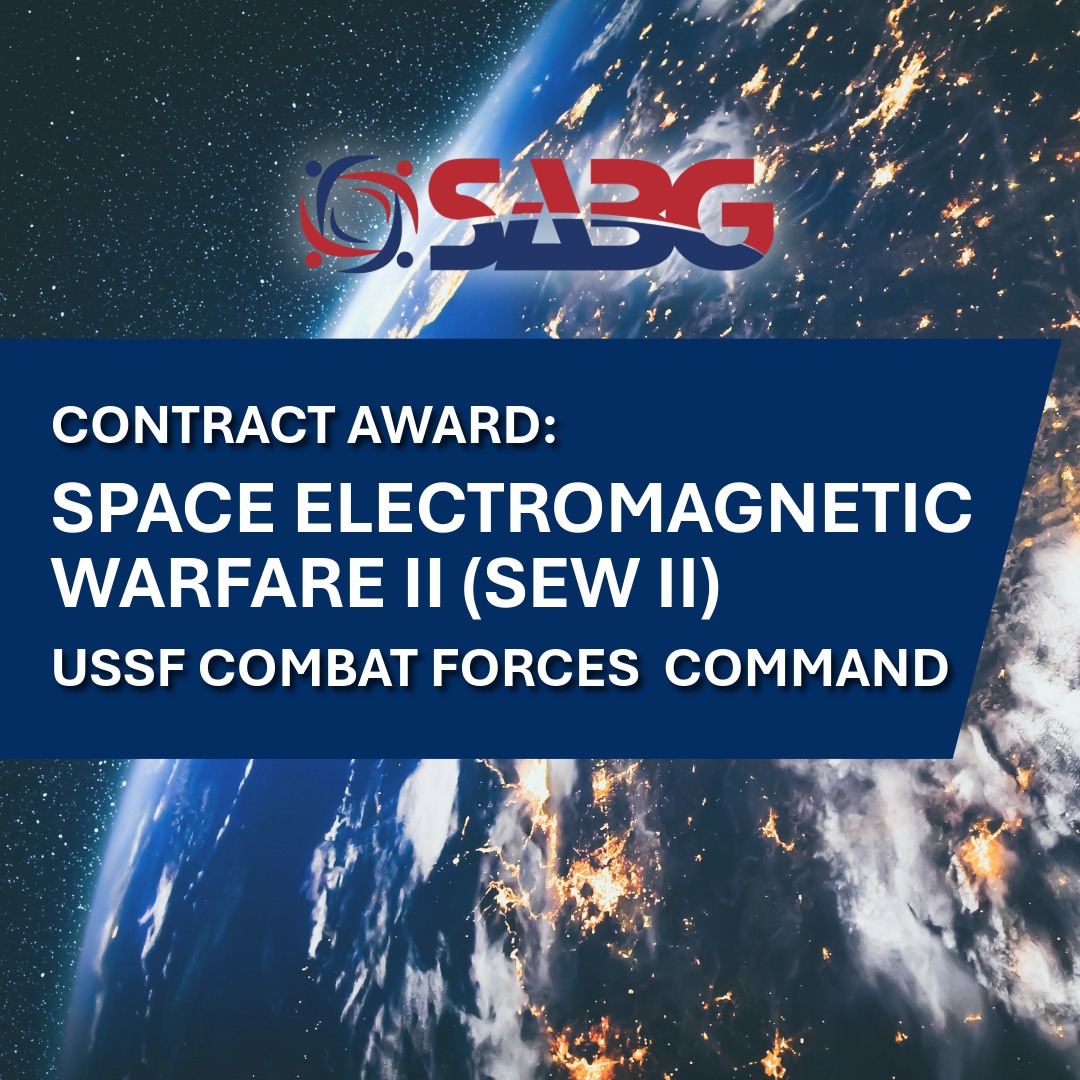 SABG

CONTRACT AWARD:

SPACE ELECTROMAGNETIC WARFARE II (SEW II)

USSF COMBAT FORCES COMMAND